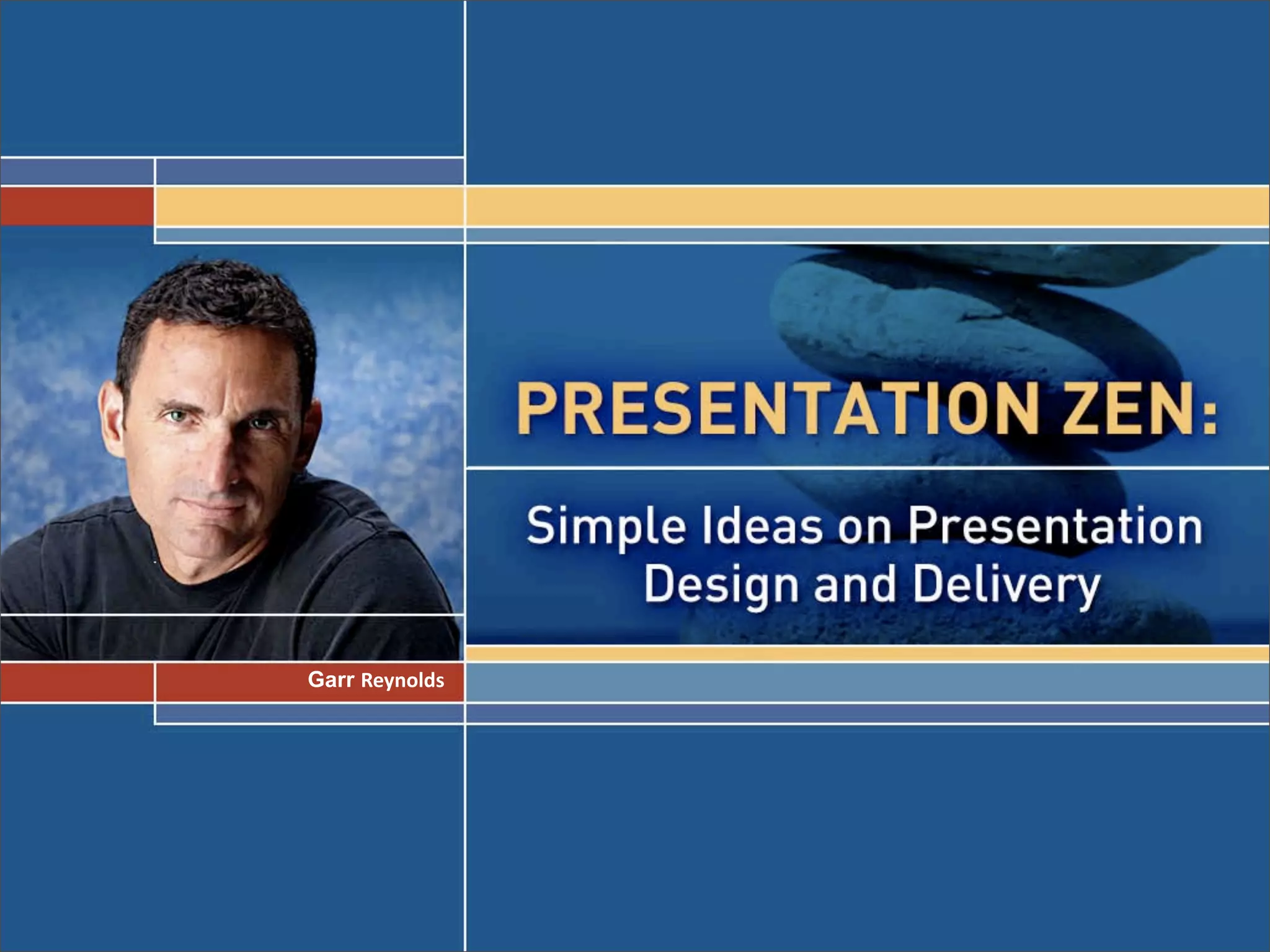 PRESENTATION ZEN:

Simple Ideas on Presentation Design and Delivery

Garr Reynolds